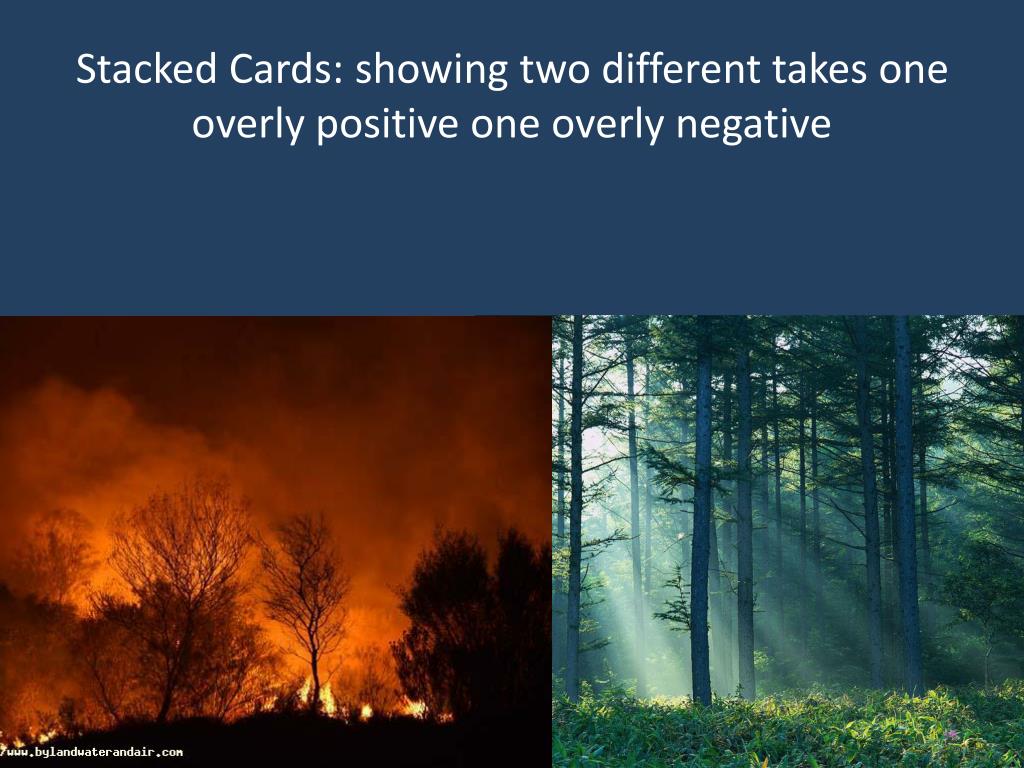 Stacked Cards: showing two different takes one overly positive one overly negative

/www.bylandwaterandair.com